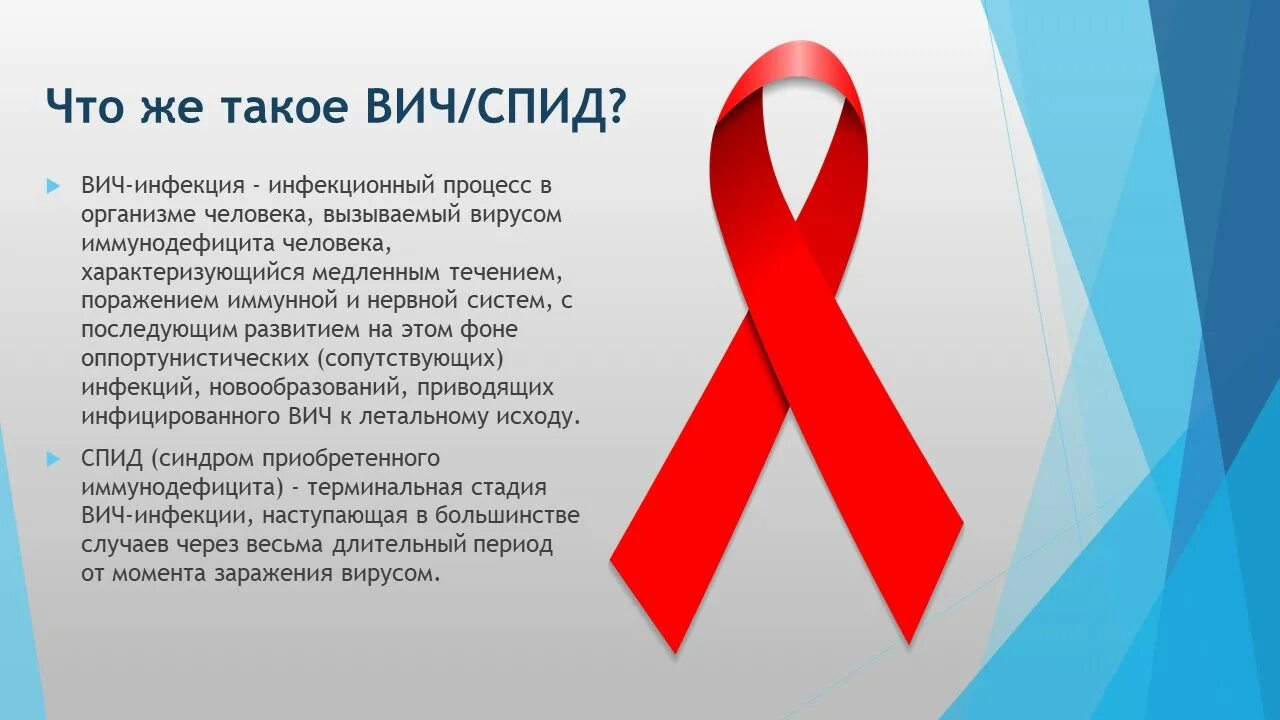 Что же такое ВИЧ/СПИД?

ВИЧ-инфекция - инфекционный процесс в организме человека, вызываемый вирусом иммунодефицита человека, характеризующийся медленным течением, поражением иммунной и нервной систем, с последующим развитием на этом фоне оппортунистических (сопутствующих) инфекций, новообразований, приводящих инфицированного ВИЧ к летальному исходу.

СПИД (синдром приобретенного иммунодефицита) - терминальная стадия ВИЧ-инфекции, наступающая в большинстве случаев через весьма длительный период от момента заражения вирусом.